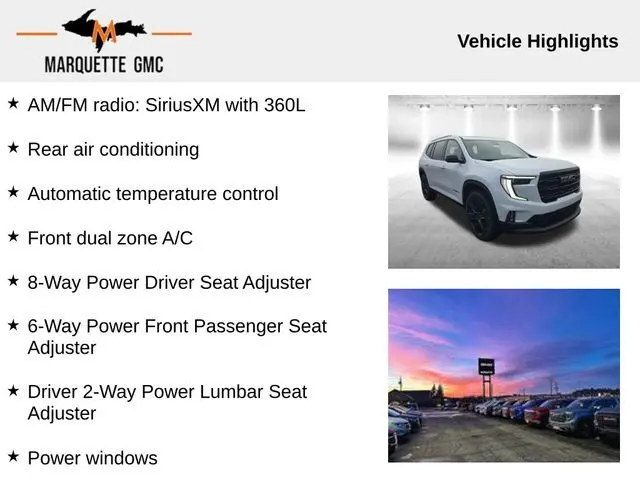 M
MARQUETTE GMC

Vehicle Highlights

★ AM/FM radio: SiriusXM with 360L

★ Rear air conditioning

★ Automatic temperature control

★ Front dual zone A/C

★ 8-Way Power Driver Seat Adjuster

★ 6-Way Power Front Passenger Seat Adjuster

★ Driver 2-Way Power Lumbar Seat Adjuster

★ Power windows